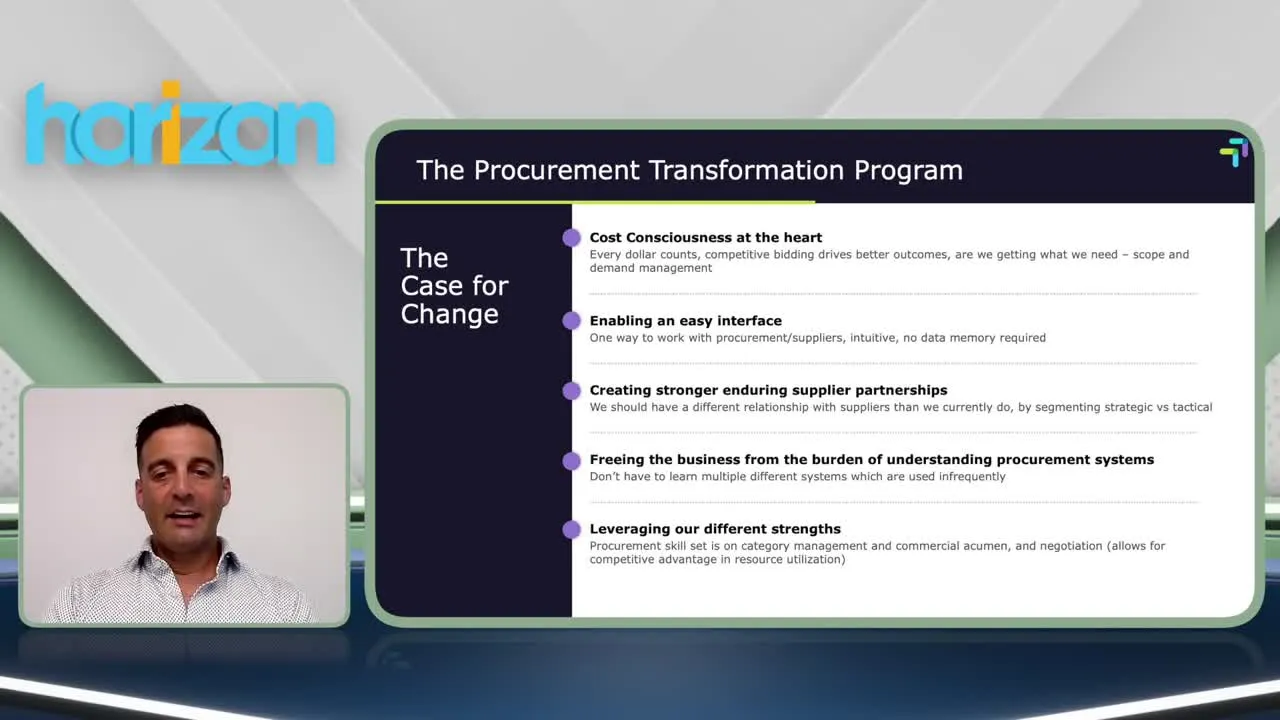 horizon

The Procurement Transformation Program

The Case for Change

Cost Consciousness at the heart
Every dollar counts, competitive bidding drives better outcomes, are we getting what we need – scope and demand management

Enabling an easy interface
One way to work with procurement/suppliers, intuitive, no data memory required

Creating stronger enduring supplier partnerships
We should have a different relationship with suppliers than we currently do, by segmenting strategic vs tactical

Freeing the business from the burden of understanding procurement systems
Don't have to learn multiple different systems which are used infrequently

Leveraging our different strengths
Procurement skill set is on category management and commercial acumen, and negotiation (allows for competitive advantage in resource utilization)